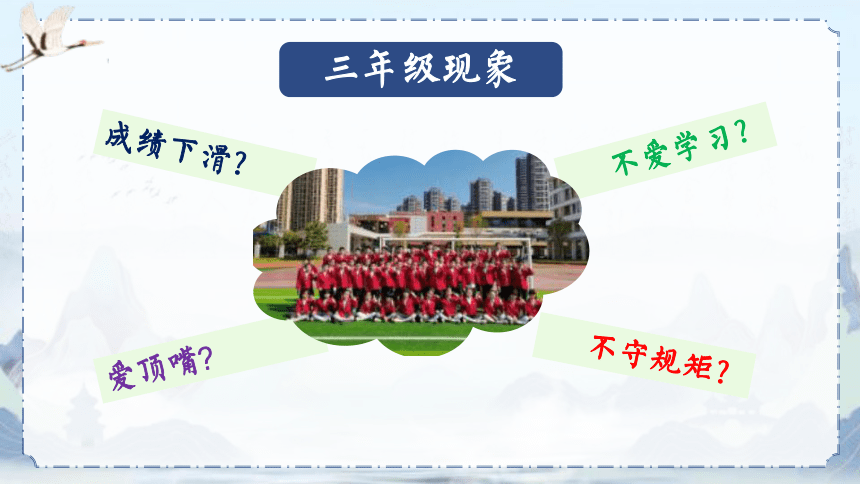 三年级现象

成绩下滑？

不爱学习？

爱顶嘴？

不守规矩？